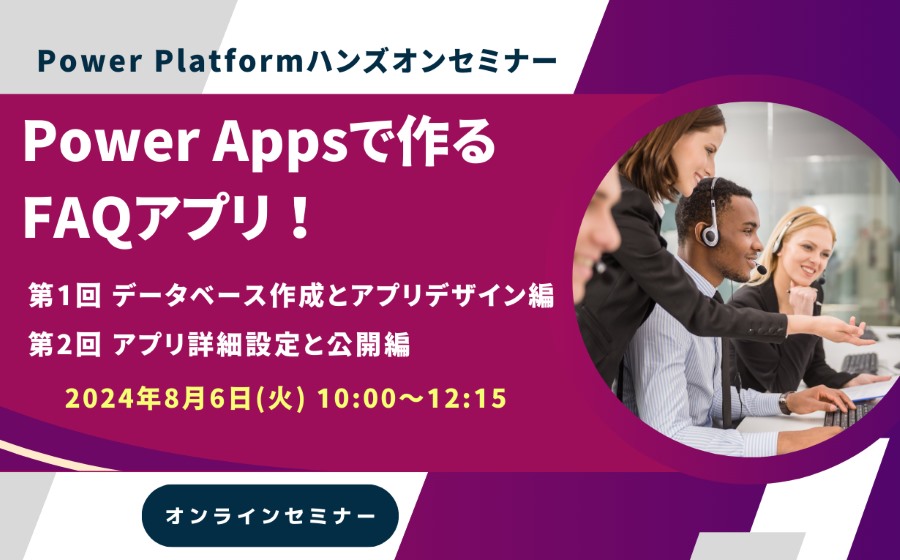 Power Platformハンズオンセミナー

Power Appsで作る
FAQアプリ！

第1回 データベース作成とアプリデザイン編
第2回 アプリ詳細設定と公開編

2024年8月6日(火) 10:00～12:15

オンラインセミナー